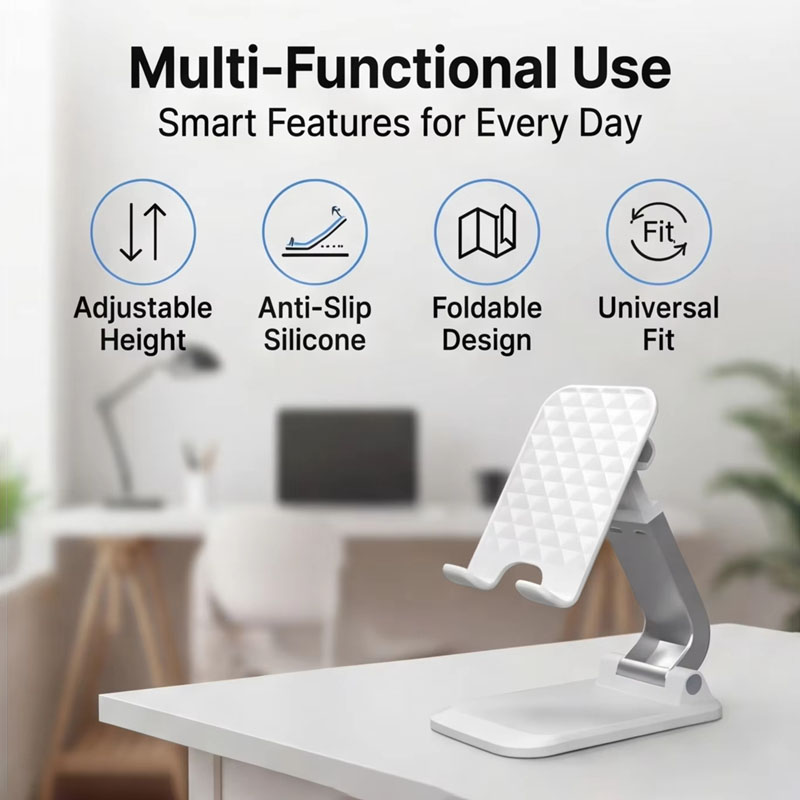 Multi-Functional Use
Smart Features for Every Day

Adjustable Height

Anti-Slip Silicone

Foldable Design

Fit

Universal Fit